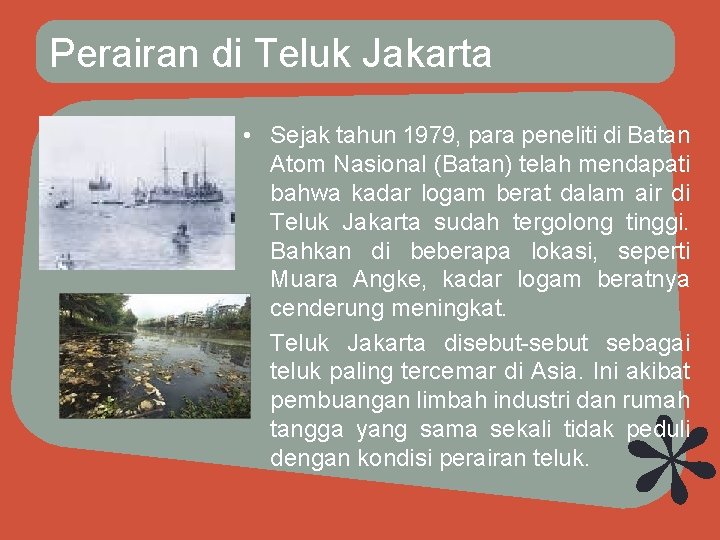 Perairan di Teluk Jakarta

• Sejak tahun 1979, para peneliti di Batan Atom Nasional (Batan) telah mendapati bahwa kadar logam berat dalam air di Teluk Jakarta sudah tergolong tinggi. Bahkan di beberapa lokasi, seperti Muara Angke, kadar logam beratnya cenderung meningkat.

Teluk Jakarta disebut-sebut sebagai teluk paling tercemar di Asia. Ini akibat pembuangan limbah industri dan rumah tangga yang sama sekali tidak peduli dengan kondisi perairan teluk.